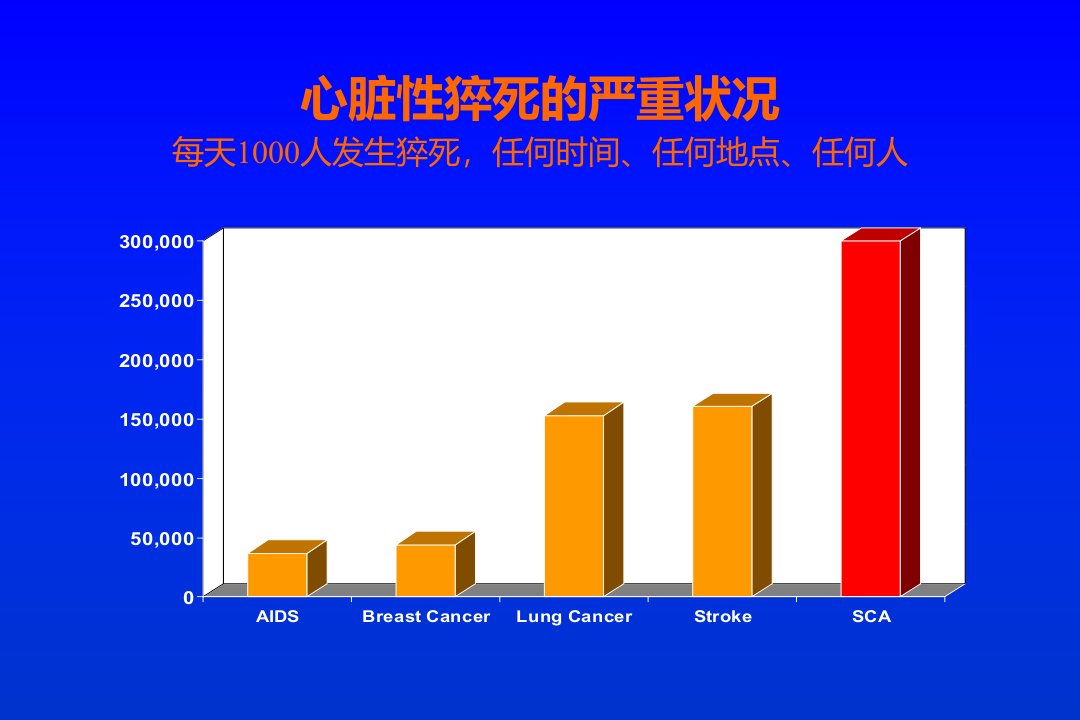 心脏性猝死的严重状况
每天1000人发生猝死，任何时间、任何地点、任何人

300,000
250,000
200,000
150,000
100,000
50,000
0

AIDS
Breast Cancer
Lung Cancer
Stroke
SCA